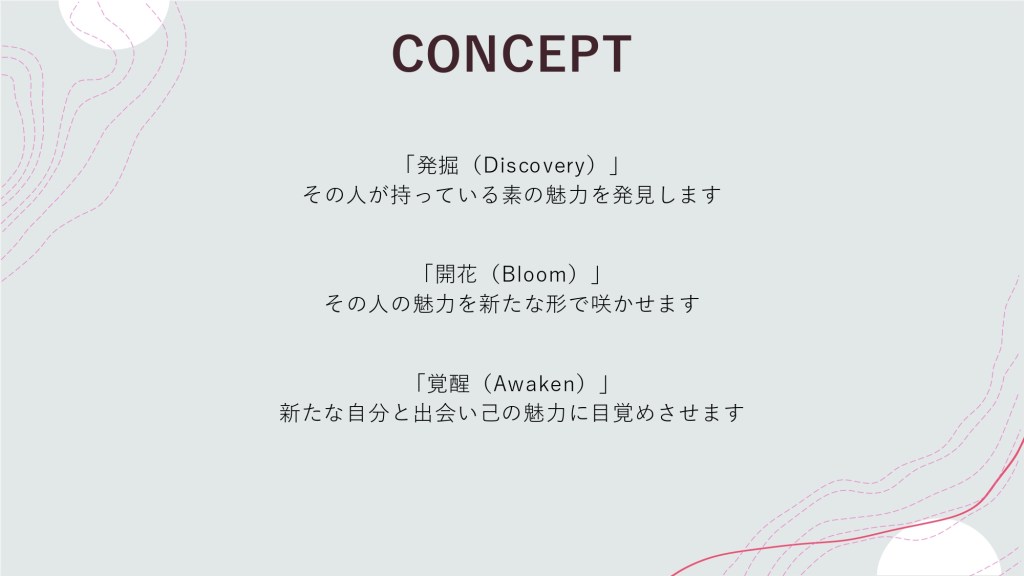 CONCEPT

「発掘（Discovery）」
その人が持っている素の魅力を発見します

「開花（Bloom）」
その人の魅力を新たな形で咲かせます

「覚醒（Awaken）」
新たな自分と出会い己の魅力に目覚めさせます